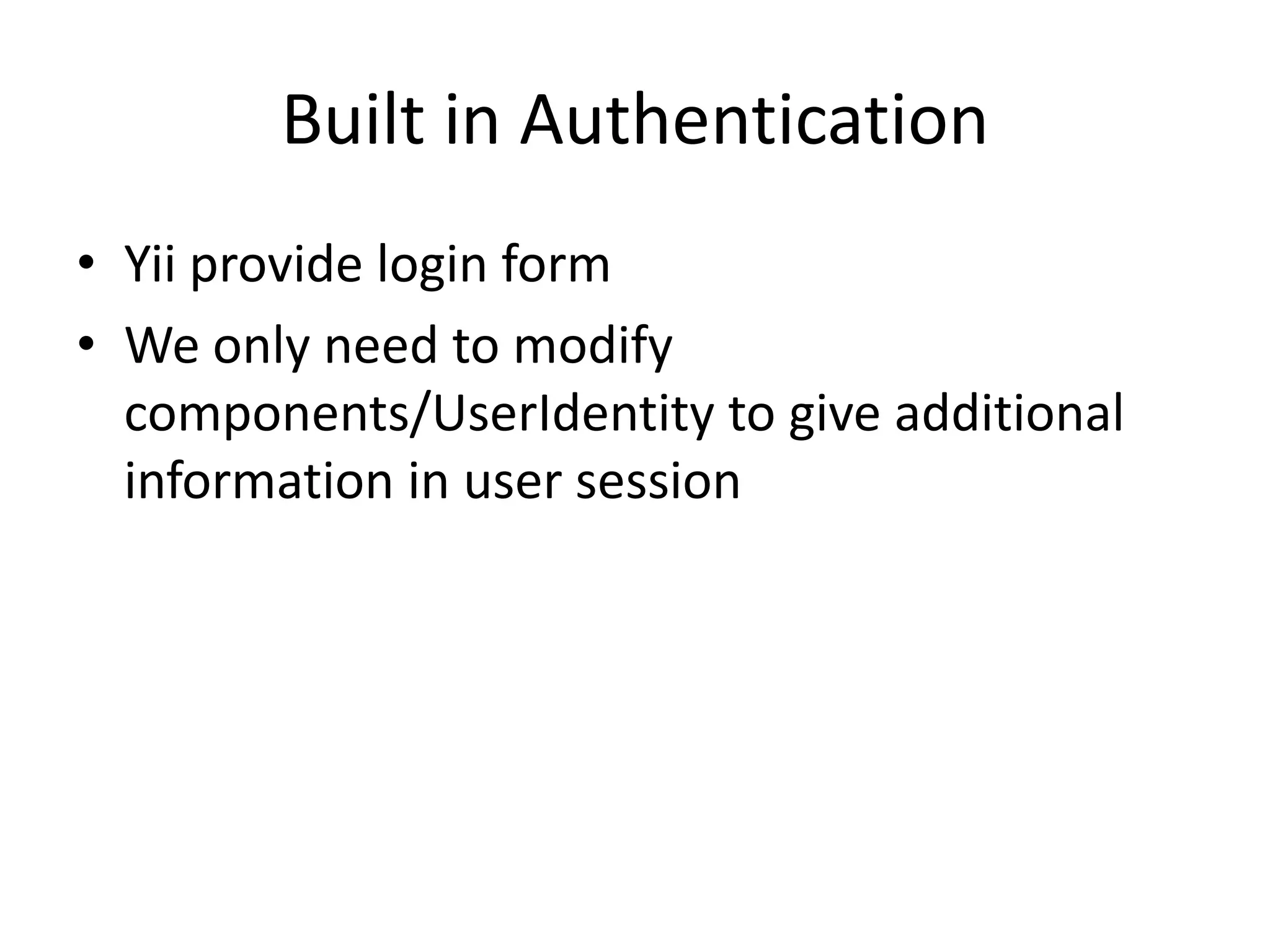 Built in Authentication

• Yii provide login form
• We only need to modify components/UserIdentity to give additional information in user session